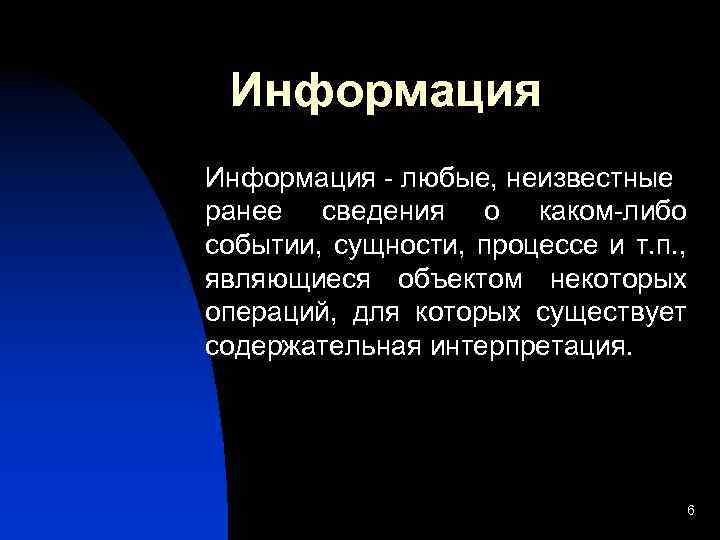 Информация

Информация - любые, неизвестные ранее сведения о каком-либо событии, сущности, процессе и т.п., являющиеся объектом некоторых операций, для которых существует содержательная интерпретация.

6